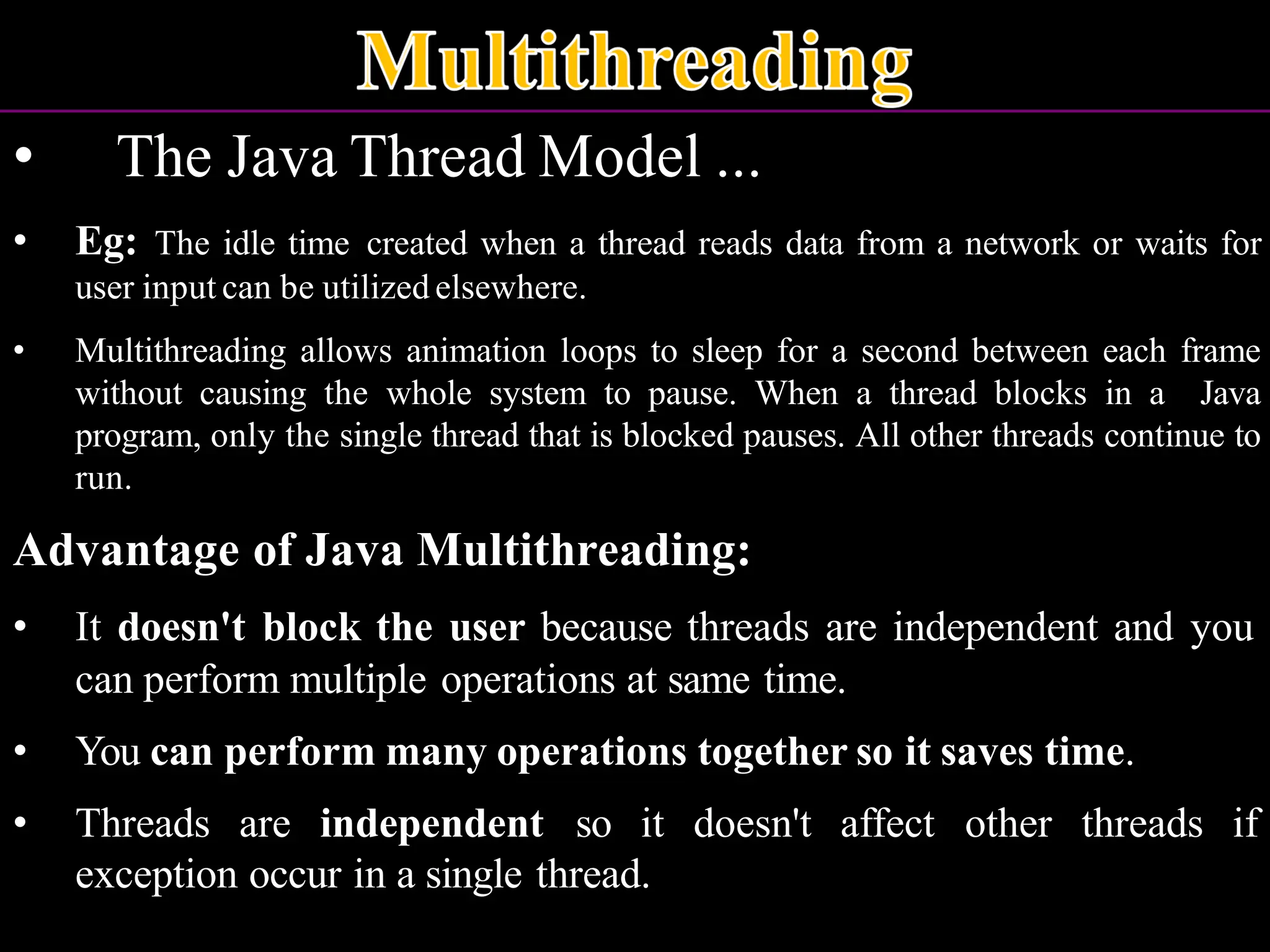 Multithreading

• The Java Thread Model ...

• Eg: The idle time created when a thread reads data from a network or waits for user input can be utilized elsewhere.

• Multithreading allows animation loops to sleep for a second between each frame without causing the whole system to pause. When a thread blocks in a Java program, only the single thread that is blocked pauses. All other threads continue to run.

Advantage of Java Multithreading:

• It doesn't block the user because threads are independent and you can perform multiple operations at same time.

• You can perform many operations together so it saves time.

• Threads are independent so it doesn't affect other threads if exception occur in a single thread.